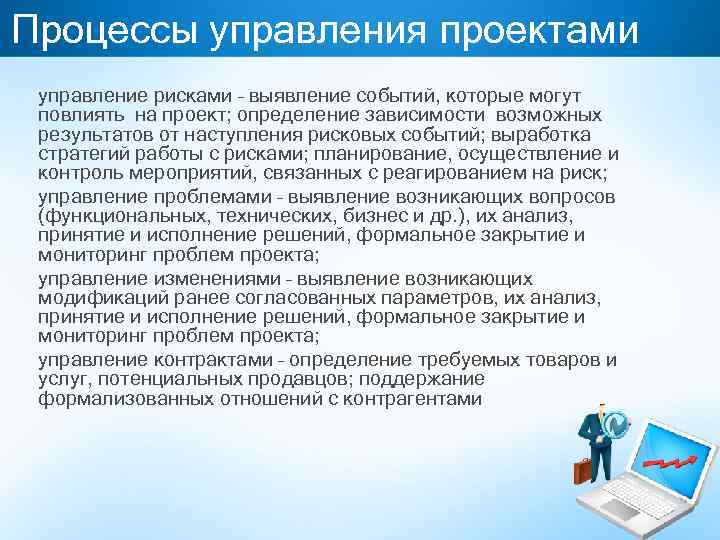 Процессы управления проектами

управление рисками - выявление событий, которые могут повлиять на проект; определение зависимости возможных результатов от наступления рисковых событий; выработка стратегий работы с рисками; планирование, осуществление и контроль мероприятий, связанных с реагированием на риск;

управление проблемами - выявление возникающих вопросов (функциональных, технических, бизнес и др.), их анализ, принятие и исполнение решений, формальное закрытие и мониторинг проблем проекта;

управление изменениями - выявление возникающих модификаций ранее согласованных параметров, их анализ, принятие и исполнение решений, формальное закрытие и мониторинг проблем проекта;

управление контрактами - определение требуемых товаров и услуг, потенциальных продавцов; поддержание формализованных отношений с контрагентами